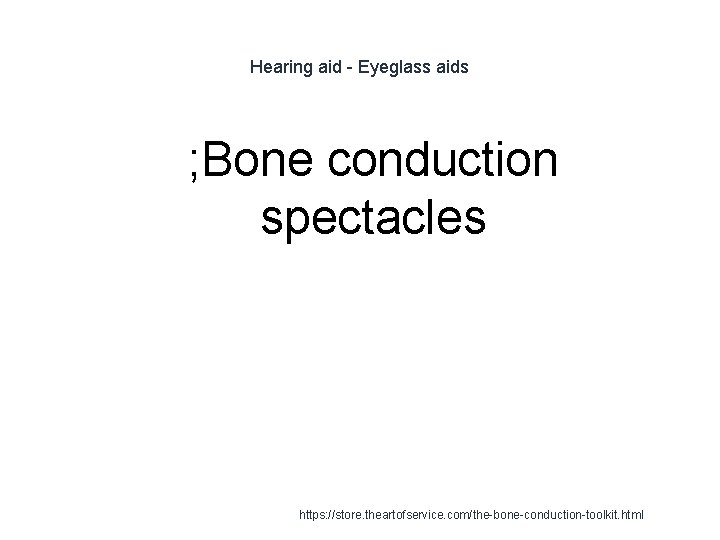 Hearing aid - Eyeglass aids

;Bone conduction spectacles

https://store.theartofservice.com/the-bone-conduction-toolkit.html